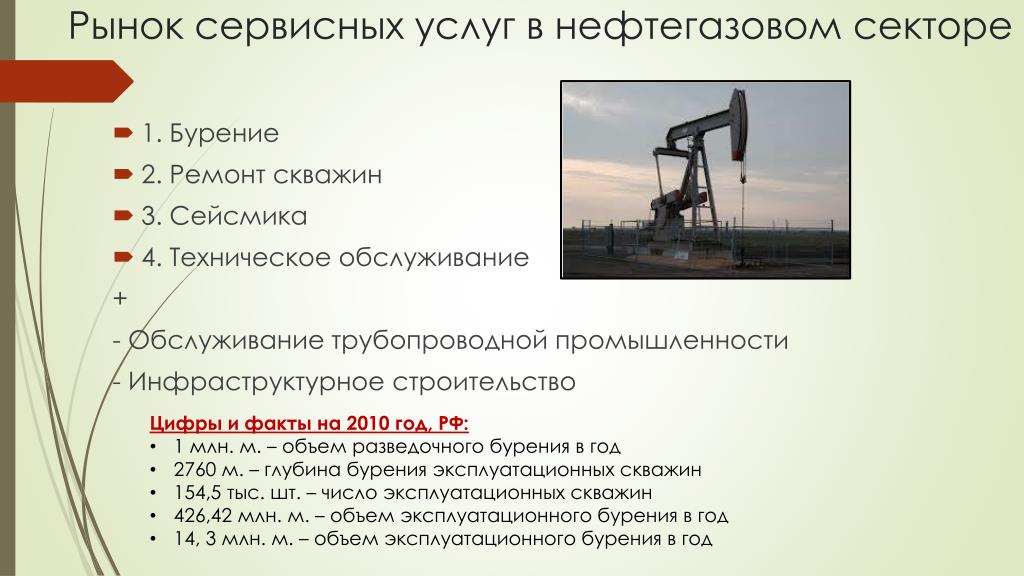 Рынок сервисных услуг в нефтегазовом секторе

1. Бурение
2. Ремонт скважин
3. Сейсмика
4. Техническое обслуживание
+
- Обслуживание трубопроводной промышленности
- Инфраструктурное строительство

Цифры и факты на 2010 год, РФ:
• 1 млн. м. – объем разведочного бурения в год
• 2760 м. – глубина бурения эксплуатационных скважин
• 154,5 тыс. шт. – число эксплуатационных скважин
• 426,42 млн. м. – объем эксплуатационного бурения в год
• 14, 3 млн. м. – объем эксплуатационного бурения в год